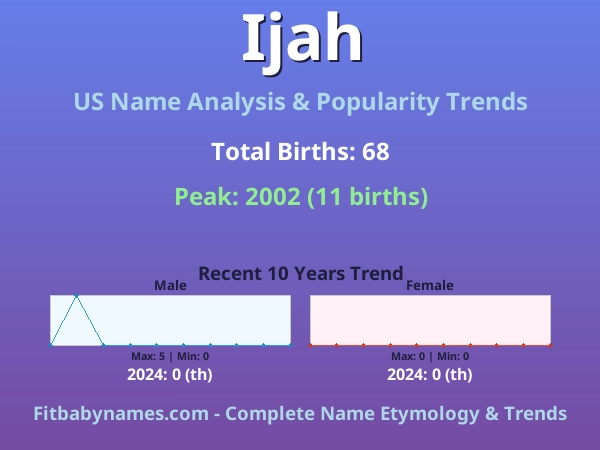 Ijah

US Name Analysis & Popularity Trends

Total Births: 68

Peak: 2002 (11 births)

Recent 10 Years Trend

Male

Max: 5 | Min: 0

2024: 0 (th)

Female

Max: 0 | Min: 0

2024: 0 (th)

Fitbabynames.com - Complete Name Etymology & Trends